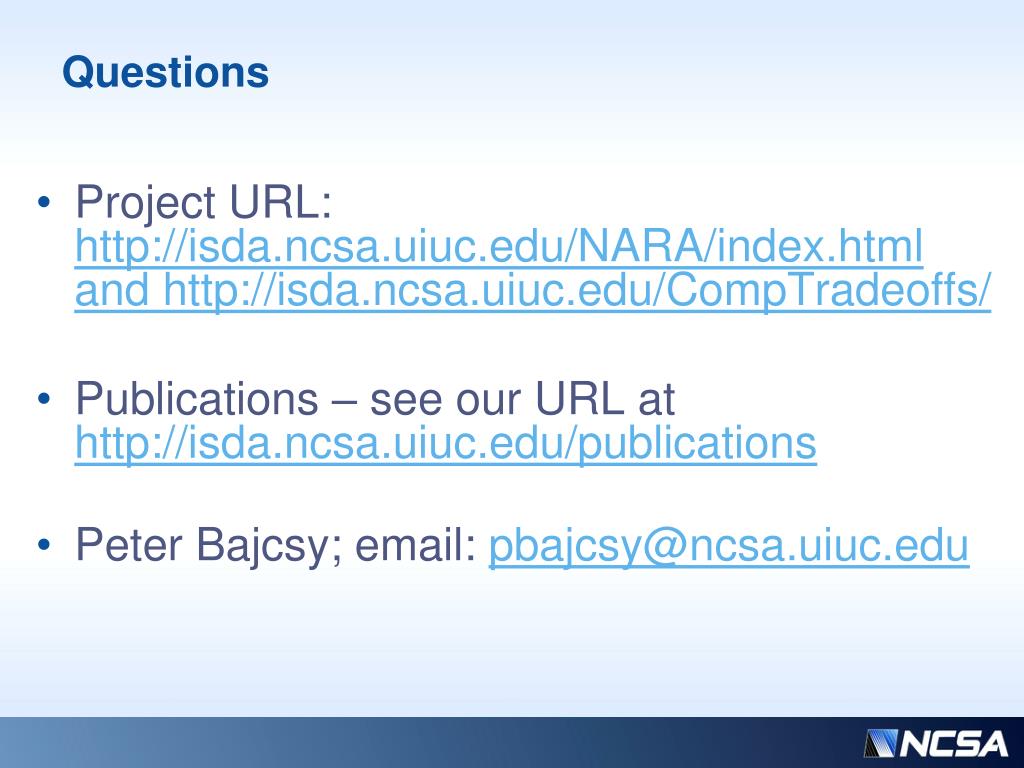 Questions

• Project URL: http://isda.ncsa.uiuc.edu/NARA/index.html and http://isda.ncsa.uiuc.edu/CompTradeoffs/

• Publications – see our URL at http://isda.ncsa.uiuc.edu/publications

• Peter Bajcsy; email: pbajcsy@ncsa.uiuc.edu

NCSA